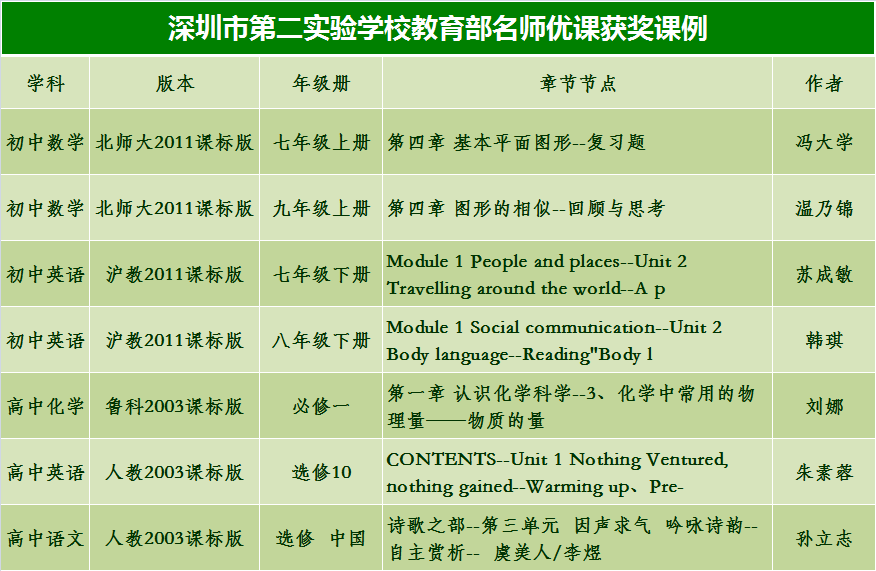 深圳市第二实验学校教育部名师优课获奖课例

| 学科 | 版本 | 年级册 | 章节节点 | 作者 |
|---|---|---|---|---|
| 初中数学 | 北师大2011课标版 | 七年级上册 | 第四章 基本平面图形--复习题 | 冯大学 |
| 初中数学 | 北师大2011课标版 | 九年级上册 | 第四章 图形的相似--回顾与思考 | 温乃锦 |
| 初中英语 | 沪教2011课标版 | 七年级下册 | Module 1 People and places--Unit 2 Travelling around the world--A p | 苏成敏 |
| 初中英语 | 沪教2011课标版 | 八年级下册 | Module 1 Social communication--Unit 2 Body language--Reading"Body l | 韩琪 |
| 高中化学 | 鲁科2003课标版 | 必修一 | 第一章 认识化学科学--3、化学中常用的物理量——物质的量 | 刘娜 |
| 高中英语 | 人教2003课标版 | 选修10 | CONTENTS--Unit 1 Nothing Ventured, nothing gained--Warming up、Pre- | 朱素蓉 |
| 高中语文 | 人教2003课标版 | 选修 中国 | 诗歌之部--第三单元 因声求气 吟咏诗韵--自主赏析-- 虞美人/李煜 | 孙立志 |